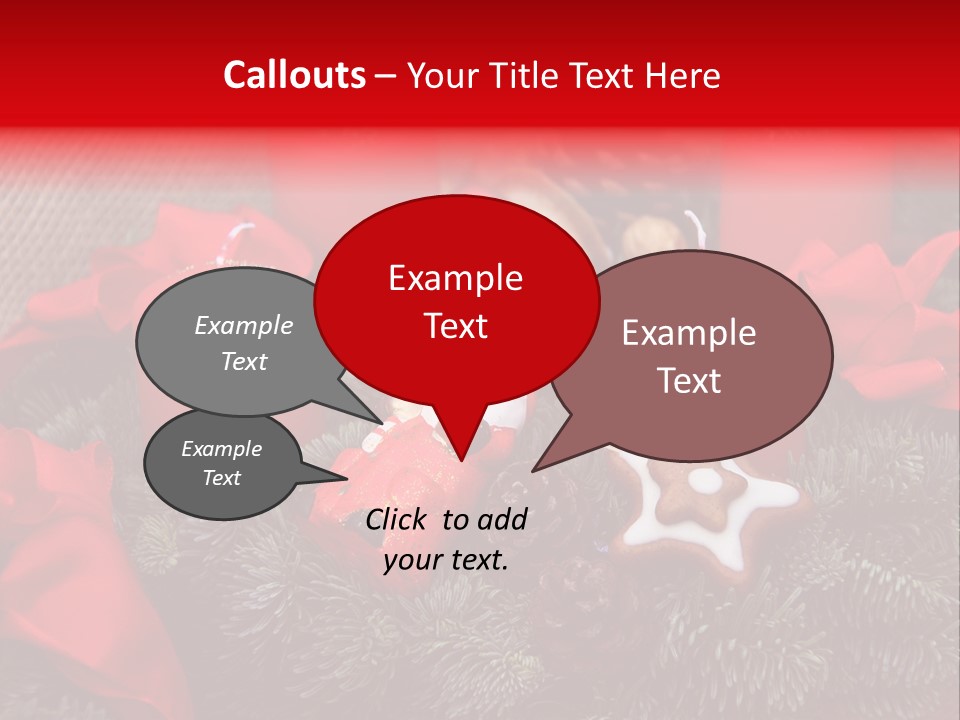 Callouts – Your Title Text Here

Example Text

Example Text

Example Text

Example Text

Click to add your text.